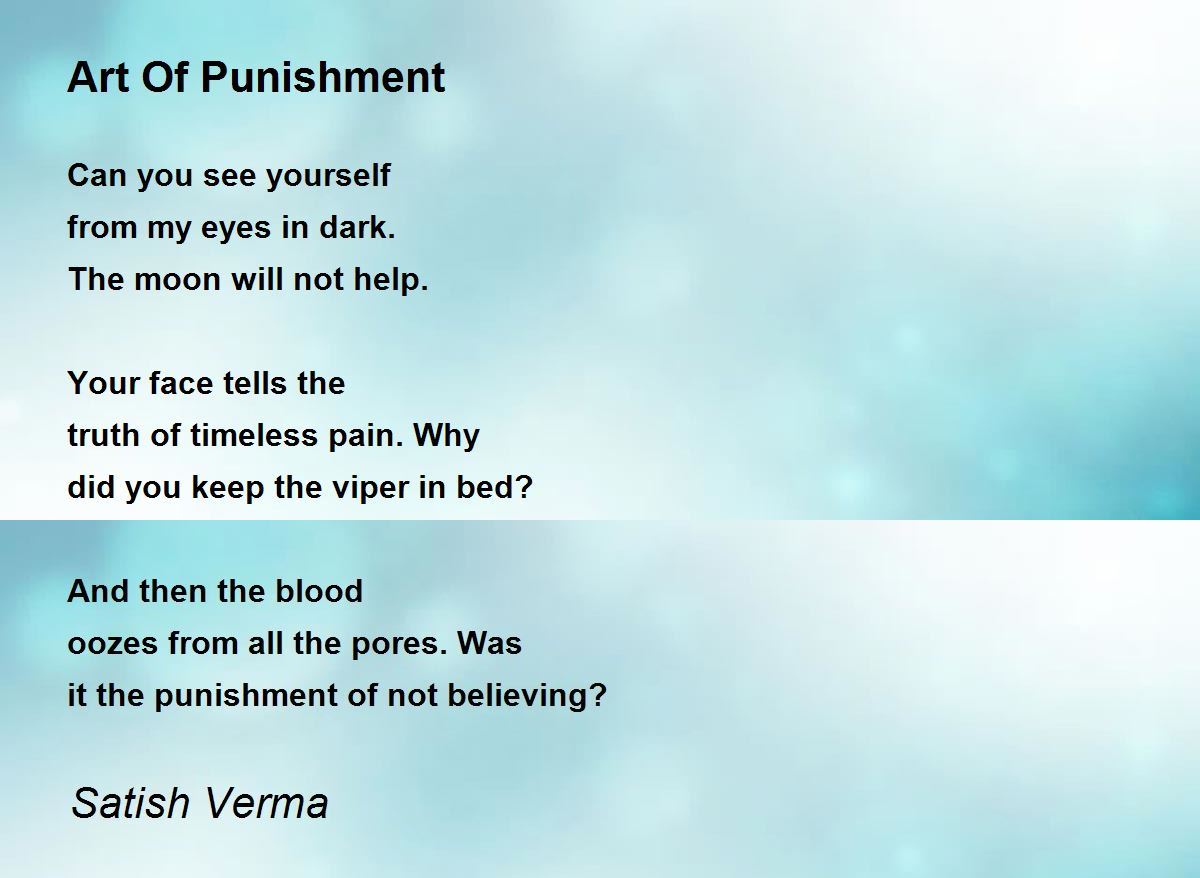 Art Of Punishment

Can you see yourself
from my eyes in dark.
The moon will not help.

Your face tells the
truth of timeless pain. Why
did you keep the viper in bed?

And then the blood
oozes from all the pores. Was
it the punishment of not believing?

Satish Verma